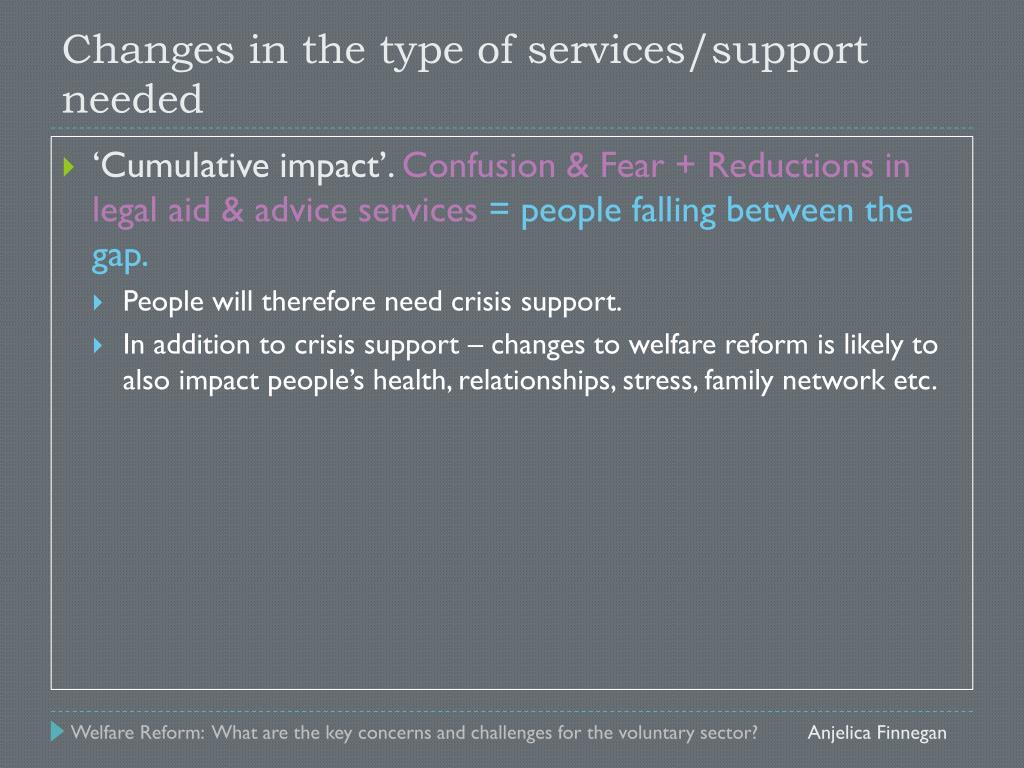 Changes in the type of services/support needed

‘Cumulative impact’. Confusion & Fear + Reductions in legal aid & advice services = people falling between the gap.

People will therefore need crisis support.

In addition to crisis support – changes to welfare reform is likely to also impact people’s health, relationships, stress, family network etc.

Welfare Reform: What are the key concerns and challenges for the voluntary sector?

Anjelica Finnegan